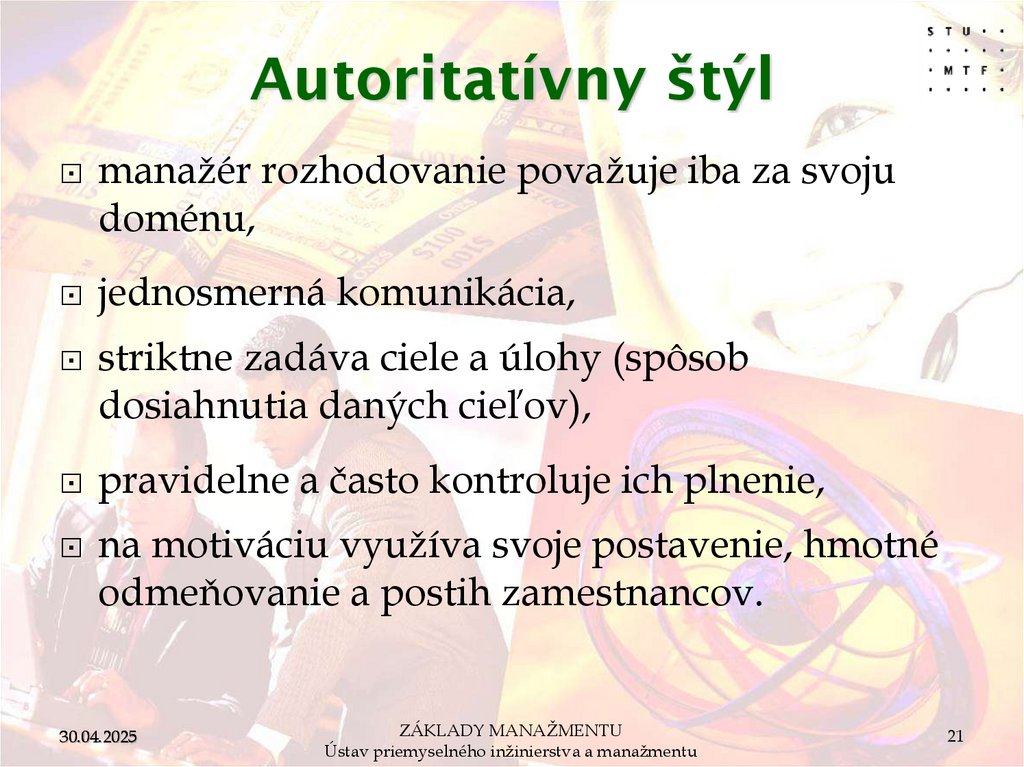 STU
MTF

Autoritatívny štýl

manažér rozhodovanie považuje iba za svoju doménu,

jednosmerná komunikácia,

striktne zadáva ciele a úlohy (spôsob dosiahnutia daných cieľov),

pravidelne a často kontroluje ich plnenie,

na motiváciu využíva svoje postavenie, hmotné odmeňovanie a postih zamestnancov.

30.04.2025

ZÁKLADY MANAŽMENTU
Ústav priemyselného inžinierstva a manažmentu

21